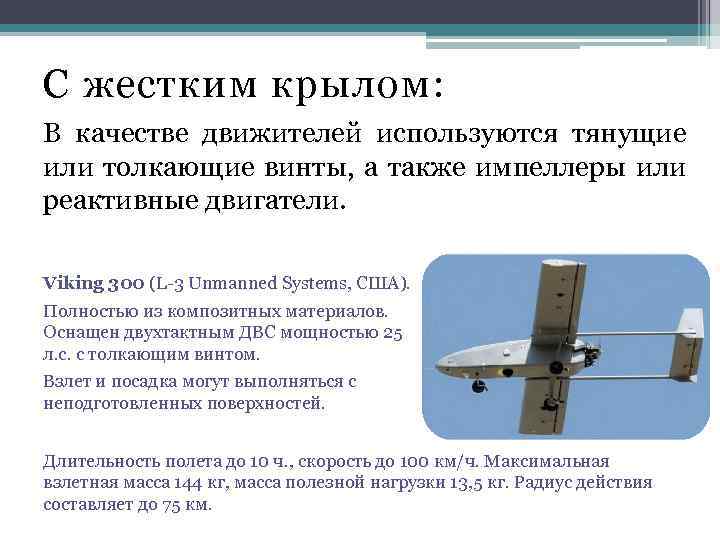 С жестким крылом:

В качестве движителей используются тянущие или толкающие винты, а также импеллеры или реактивные двигатели.

Viking 300 (L-3 Unmanned Systems, США).

Полностью из композитных материалов. Оснащен двухтактным ДВС мощностью 25 л.с. с толкающим винтом.

Взлет и посадка могут выполняться с неподготовленных поверхностей.

Длительность полета до 10 ч., скорость до 100 км/ч. Максимальная взлетная масса 144 кг, масса полезной нагрузки 13,5 кг. Радиус действия составляет до 75 км.